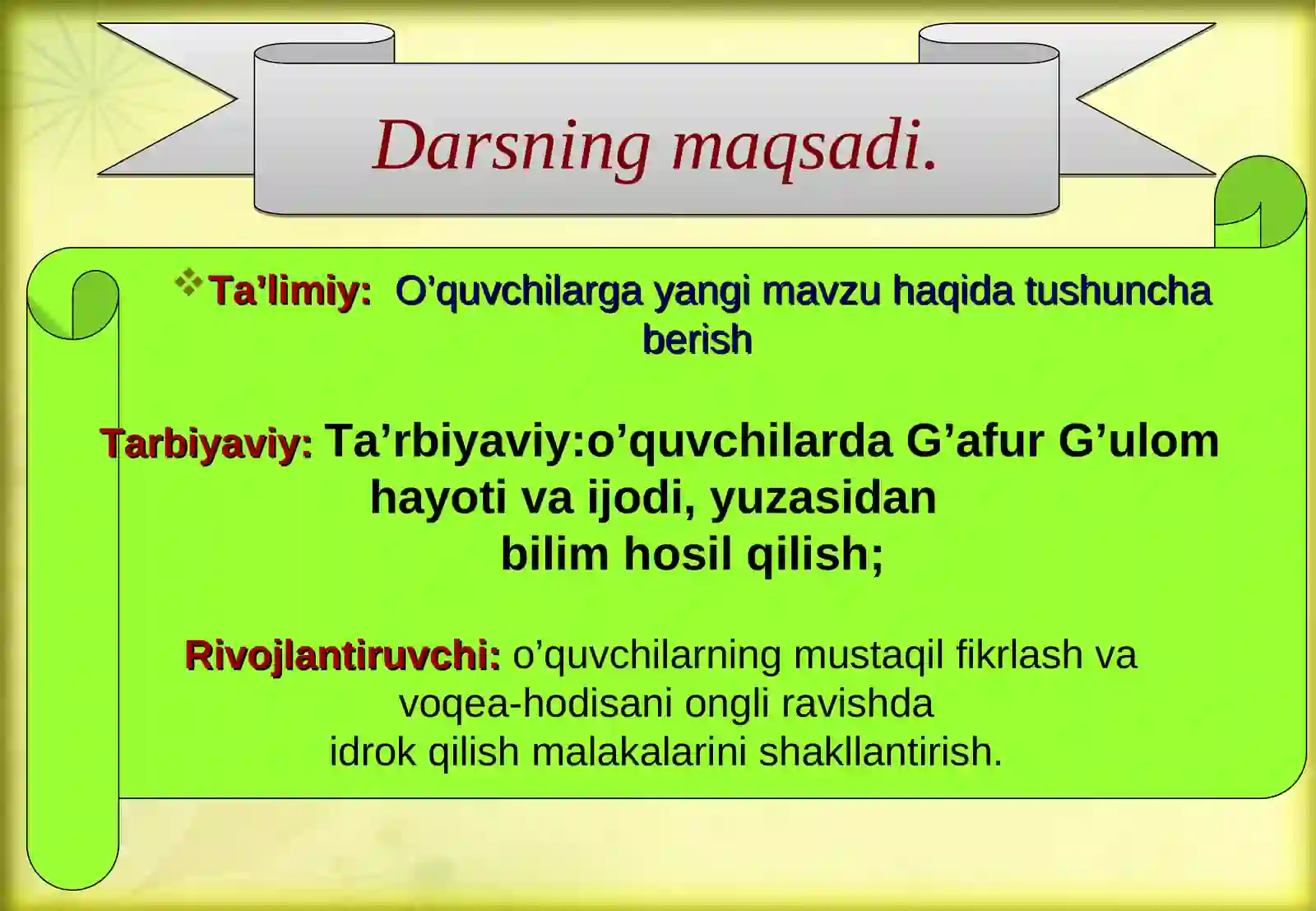 Darsning maqsadi.

Ta’limiy: O’quvchilarga yangi mavzu haqida tushuncha berish

Tarbiyaviy: Ta’rbiyaviy:o’quvchilarda G’afur G’ulom hayoti va ijodi, yuzasidan bilim hosil qilish;

Rivojlantiruvchi: o’quvchilarning mustaqil fikrlash va voqea-hodisani ongli ravishda idrok qilish malakalarini shakllantirish.